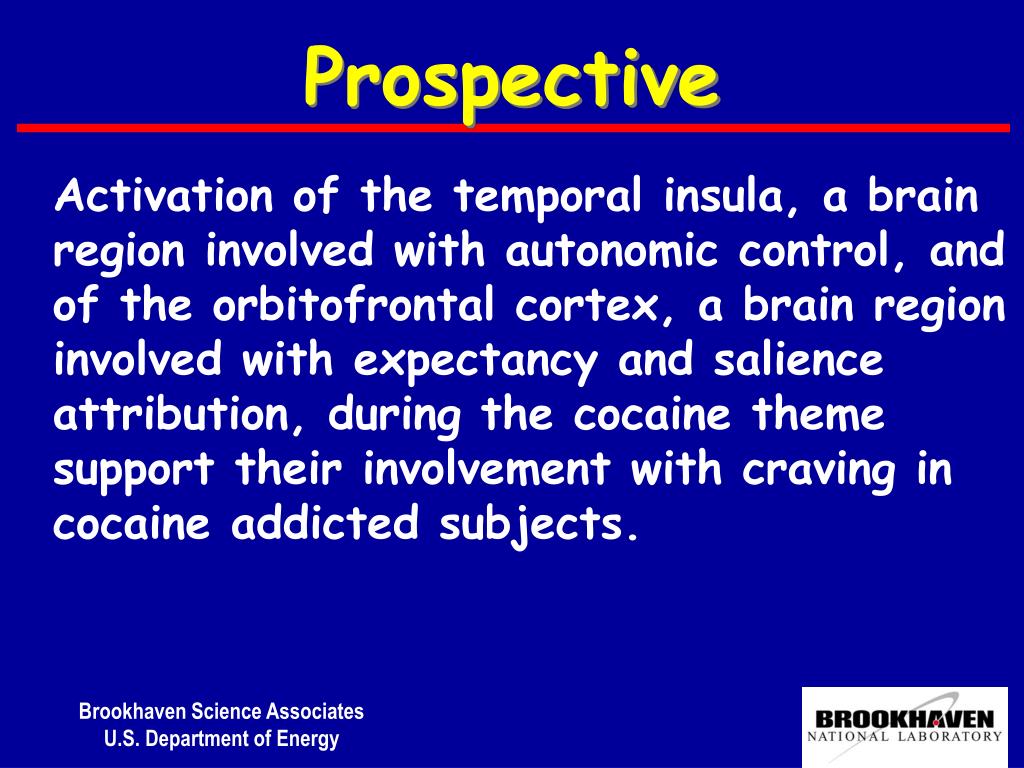 Prospective

Activation of the temporal insula, a brain region involved with autonomic control, and of the orbitofrontal cortex, a brain region involved with expectancy and salience attribution, during the cocaine theme support their involvement with craving in cocaine addicted subjects.

Brookhaven Science Associates
U.S. Department of Energy

BROOKHAVEN
NATIONAL LABORATORY